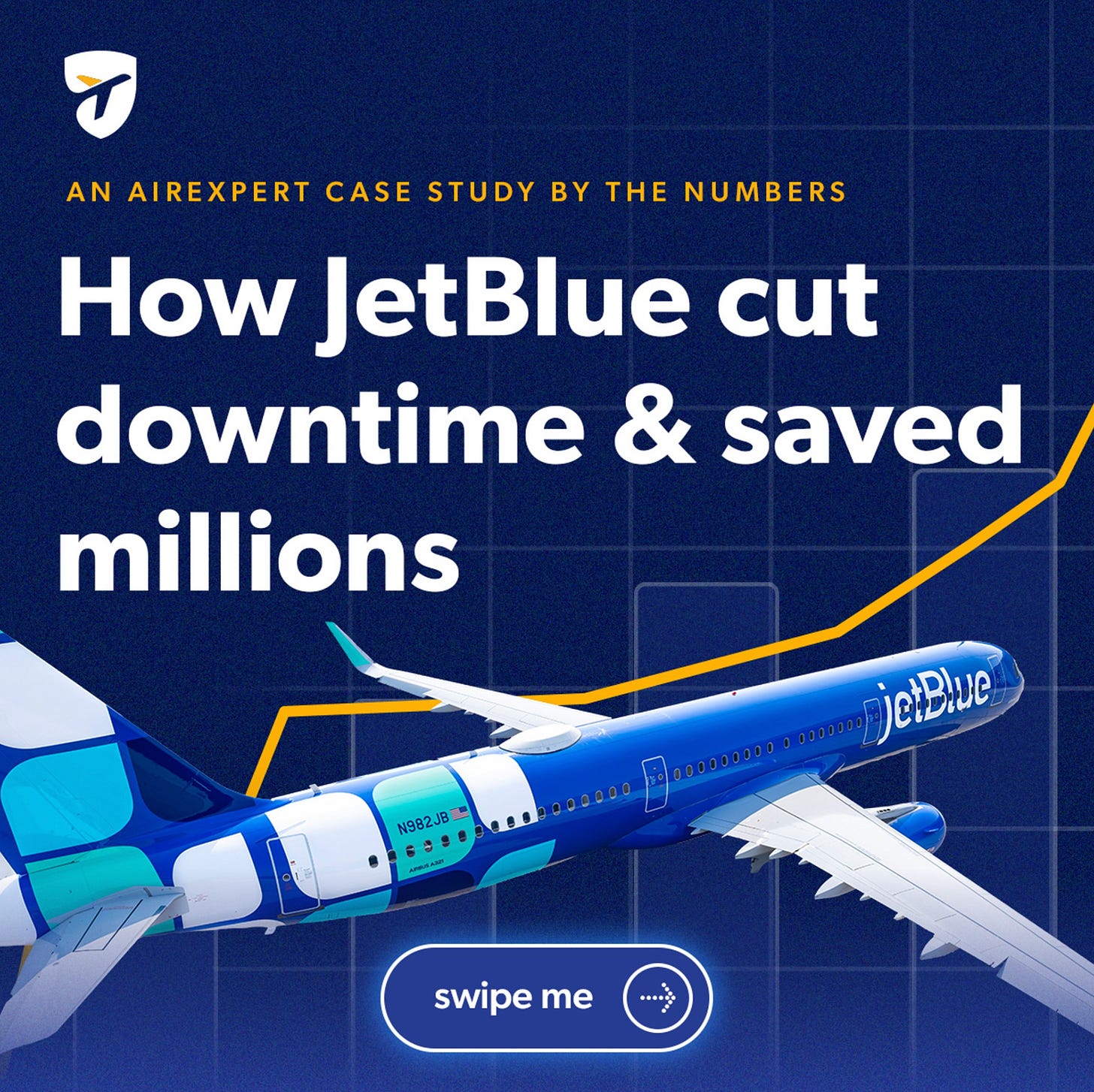 AN AIREXPERT CASE STUDY BY THE NUMBERS

How JetBlue cut downtime & saved millions

jetBlue

N982JB

AIRBUS A321

swipe me